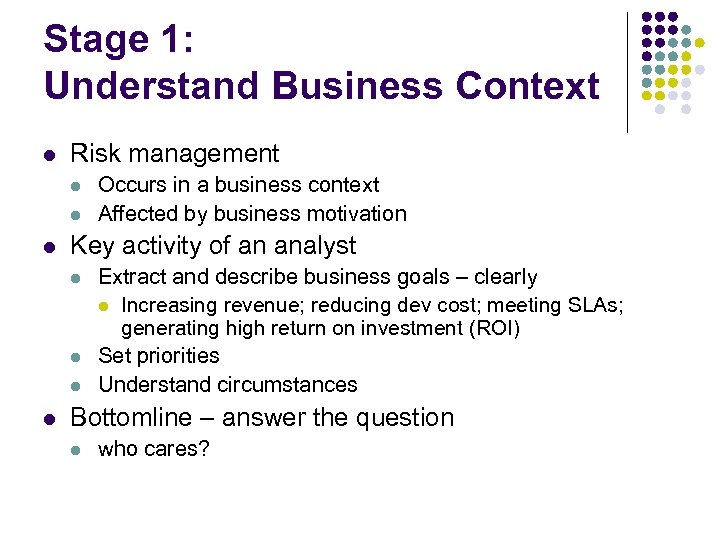 Stage 1:
Understand Business Context

- Risk management
  - Occurs in a business context
  - Affected by business motivation
- Key activity of an analyst
  - Extract and describe business goals – clearly
    - Increasing revenue; reducing dev cost; meeting SLAs; generating high return on investment (ROI)
  - Set priorities
  - Understand circumstances
- Bottomline – answer the question
  - who cares?